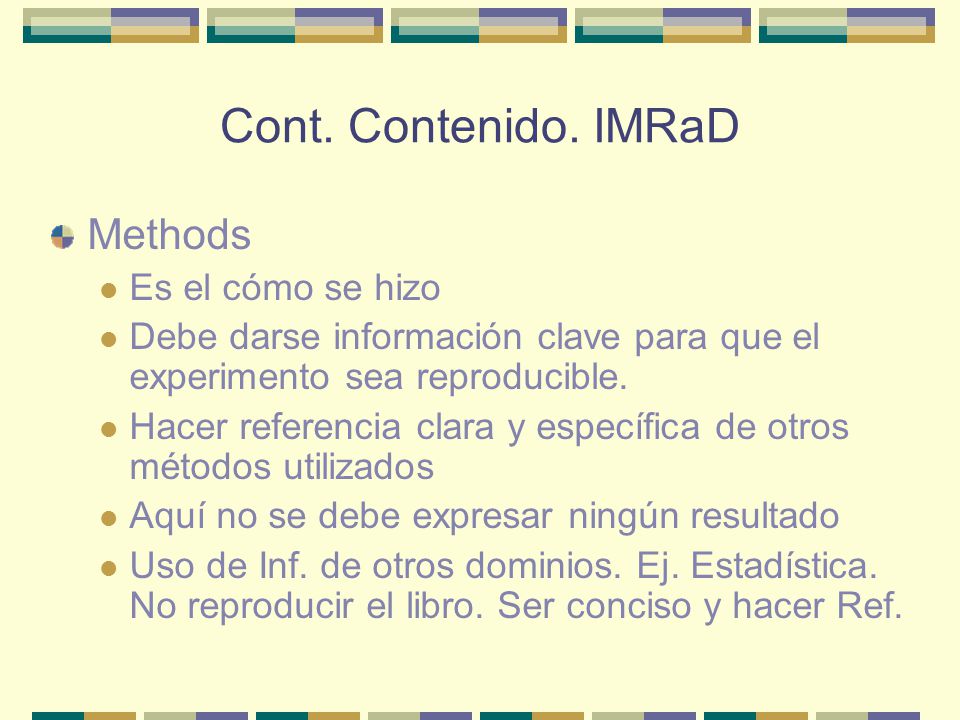 Cont. Contenido. IMRaD

Methods

Es el cómo se hizo

Debe darse información clave para que el experimento sea reproducible.

Hacer referencia clara y específica de otros métodos utilizados

Aquí no se debe expresar ningún resultado

Uso de Inf. de otros dominios. Ej. Estadística. No reproducir el libro. Ser conciso y hacer Ref.